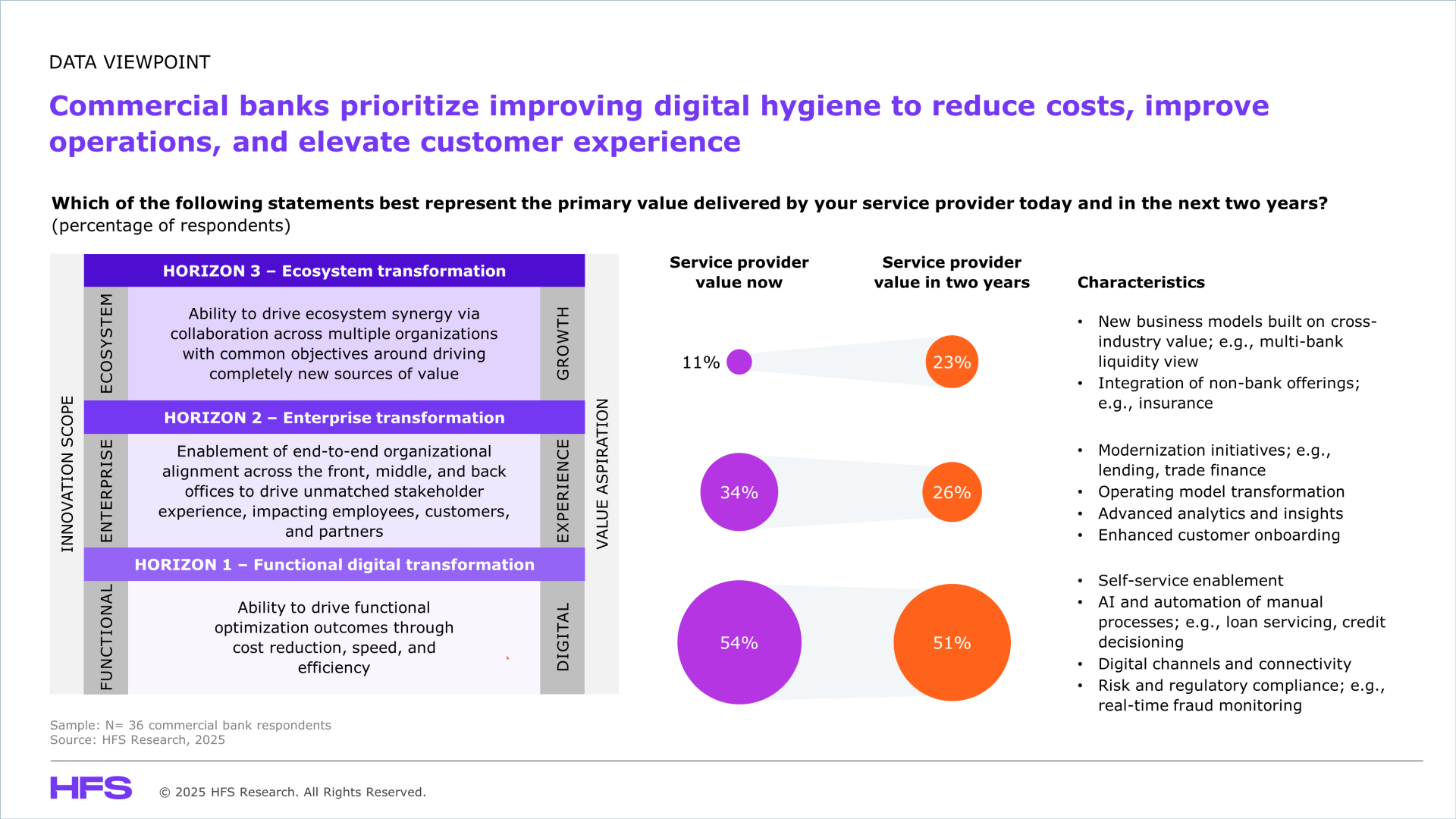 DATA VIEWPOINT

Commercial banks prioritize improving digital hygiene to reduce costs, improve operations, and elevate customer experience

Which of the following statements best represent the primary value delivered by your service provider today and in the next two years?
(percentage of respondents)

INNOVATION SCOPE

HORIZON 3 – Ecosystem transformation

ECOSYSTEM

Ability to drive ecosystem synergy via collaboration across multiple organizations with common objectives around driving completely new sources of value

GROWTH

HORIZON 2 – Enterprise transformation

ENTERPRISE

Enablement of end-to-end organizational alignment across the front, middle, and back offices to drive unmatched stakeholder experience, impacting employees, customers, and partners

EXPERIENCE

HORIZON 1 – Functional digital transformation

FUNCTIONAL

Ability to drive functional optimization outcomes through cost reduction, speed, and efficiency

DIGITAL

VALUE ASPIRATION

Service provider value now

Service provider value in two years

Characteristics

11%

23%

• New business models built on cross-industry value; e.g., multi-bank liquidity view
• Integration of non-bank offerings; e.g., insurance

34%

26%

• Modernization initiatives; e.g., lending, trade finance
• Operating model transformation
• Advanced analytics and insights
• Enhanced customer onboarding

54%

51%

• Self-service enablement
• AI and automation of manual processes; e.g., loan servicing, credit decisioning
• Digital channels and connectivity
• Risk and regulatory compliance; e.g., real-time fraud monitoring

Sample: N= 36 commercial bank respondents
Source: HFS Research, 2025

HFS

© 2025 HFS Research. All Rights Reserved.